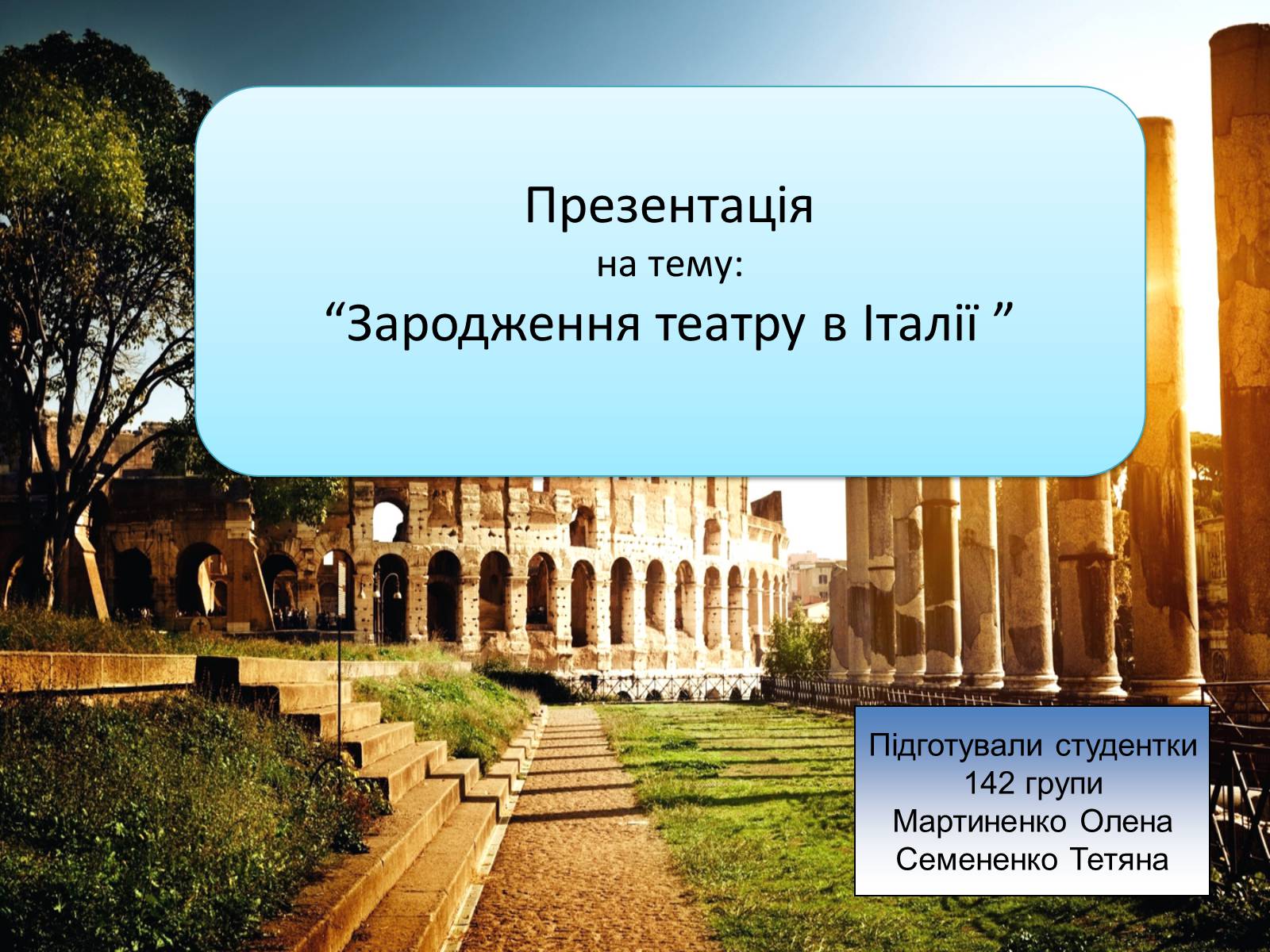 Презентація
на тему:
“Зародження театру в Італії ”

Підготували студентки
142 групи
Мартиненко Олена
Семененко Тетяна